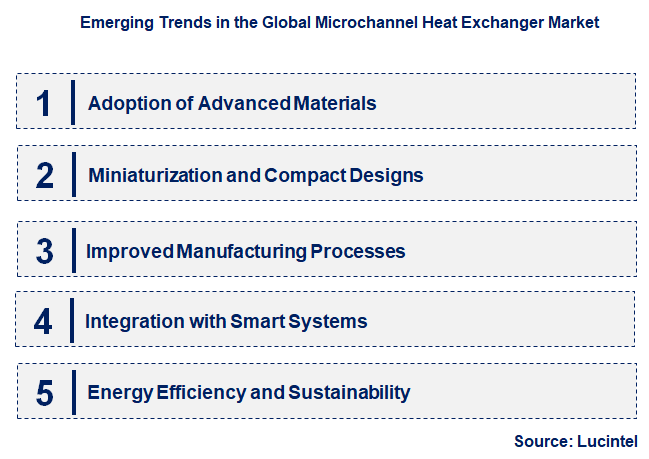 Emerging Trends in the Global Microchannel Heat Exchanger Market

1 Adoption of Advanced Materials

2 Miniaturization and Compact Designs

3 Improved Manufacturing Processes

4 Integration with Smart Systems

5 Energy Efficiency and Sustainability

Source: Lucintel